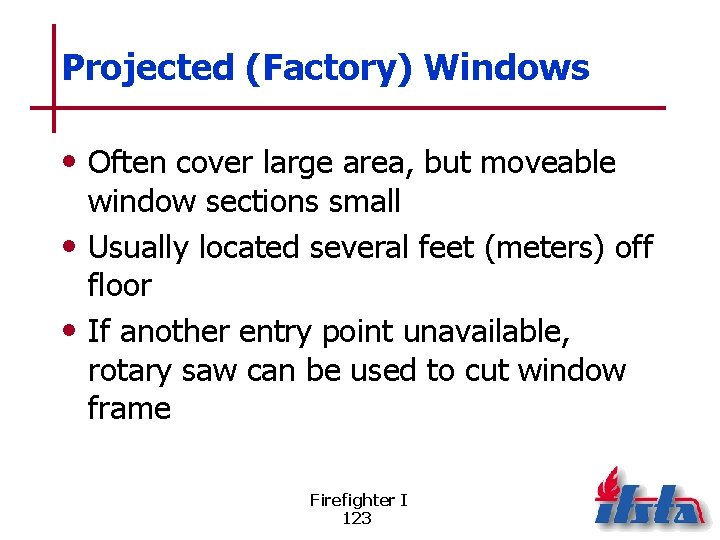 Projected (Factory) Windows

• Often cover large area, but moveable window sections small
• Usually located several feet (meters) off floor
• If another entry point unavailable, rotary saw can be used to cut window frame

Firefighter I
123

ifsta